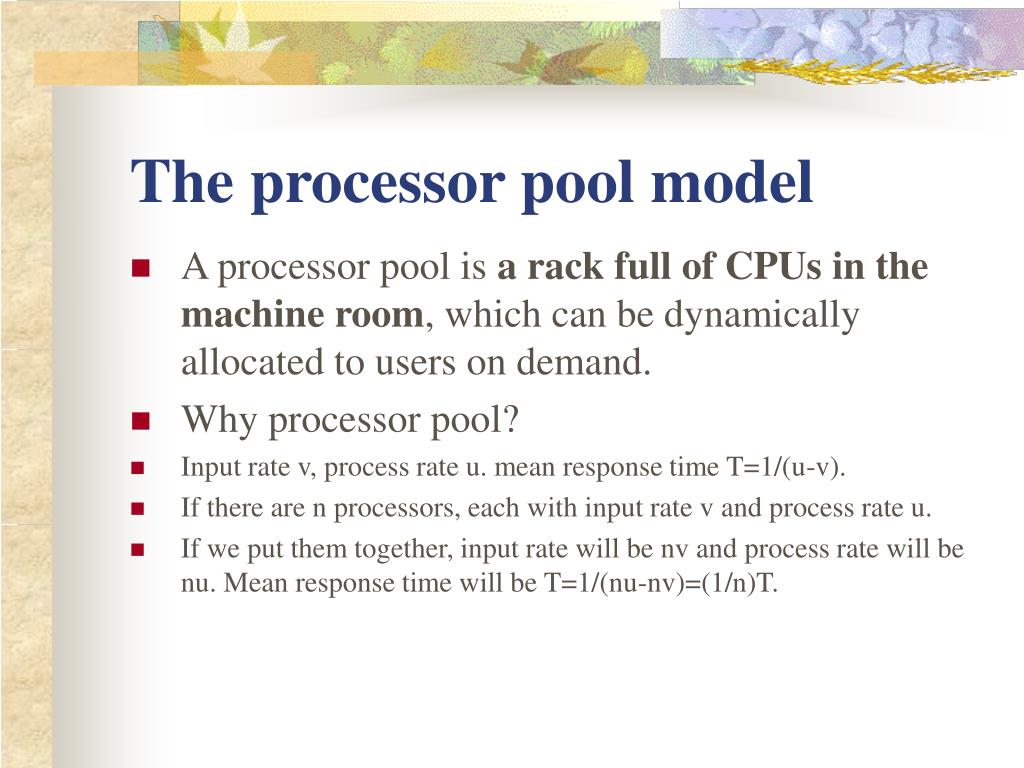 The processor pool model

- A processor pool is a rack full of CPUs in the machine room, which can be dynamically allocated to users on demand.
- Why processor pool?
- Input rate v, process rate u. mean response time T=1/(u-v).
- If there are n processors, each with input rate v and process rate u.
- If we put them together, input rate will be nv and process rate will be nu. Mean response time will be T=1/(nu-nv)=(1/n)T.